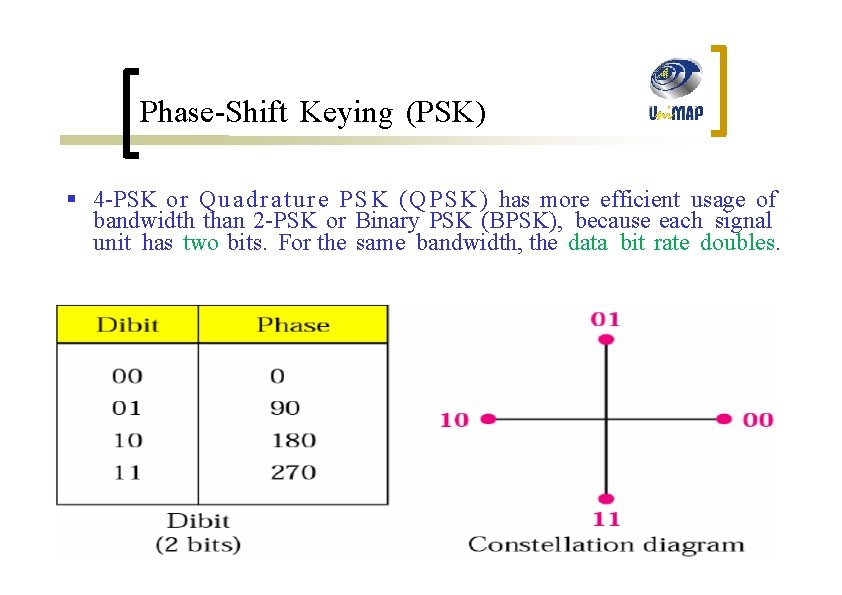 Phase-Shift Keying (PSK)

UniMAP

▪ 4-PSK or Quadrature PSK (QPSK) has more efficient usage of bandwidth than 2-PSK or Binary PSK (BPSK), because each signal unit has two bits. For the same bandwidth, the data bit rate doubles.

| Dibit | Phase |
|---|---|
| 00 | 0 |
| 01 | 90 |
| 10 | 180 |
| 11 | 270 |

Dibit
(2 bits)

01
10
00
11
Constellation diagram